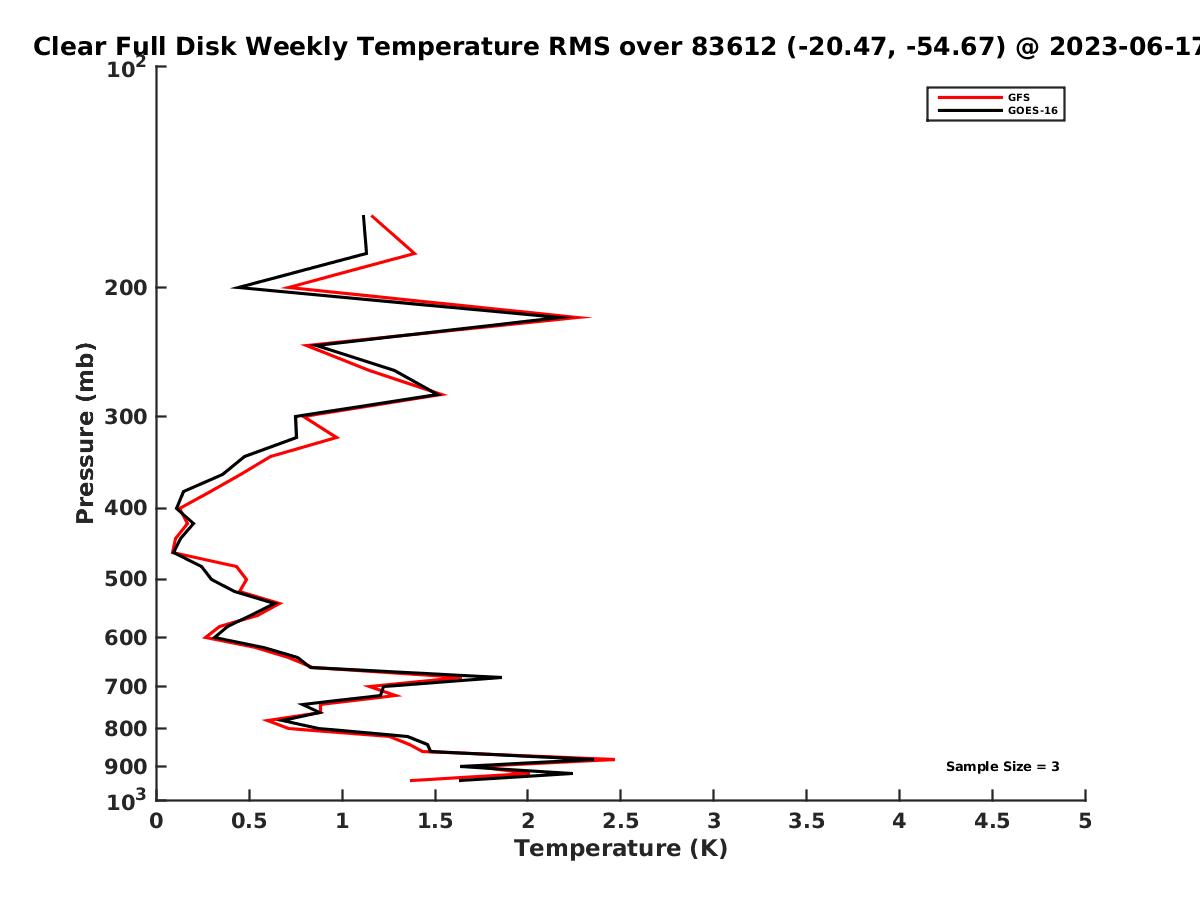 Clear Full Disk Weekly Temperature RMS over 83612 (-20.47, -54.67) @ 2023-06-17

GFS
GOES-16

Pressure (mb)

$10^2$
200
300
400
500
600
700
800
900
$10^3$

Sample Size = 3

0 0.5 1 1.5 2 2.5 3 3.5 4 4.5 5

Temperature (K)